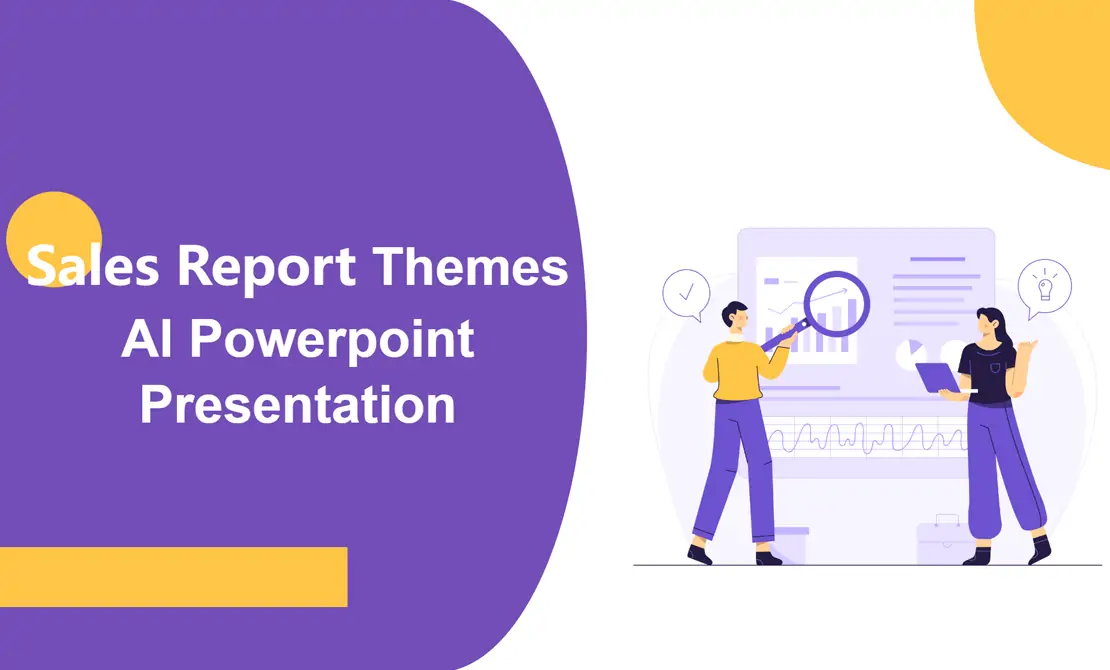 Sales Report Themes
AI Powerpoint
Presentation